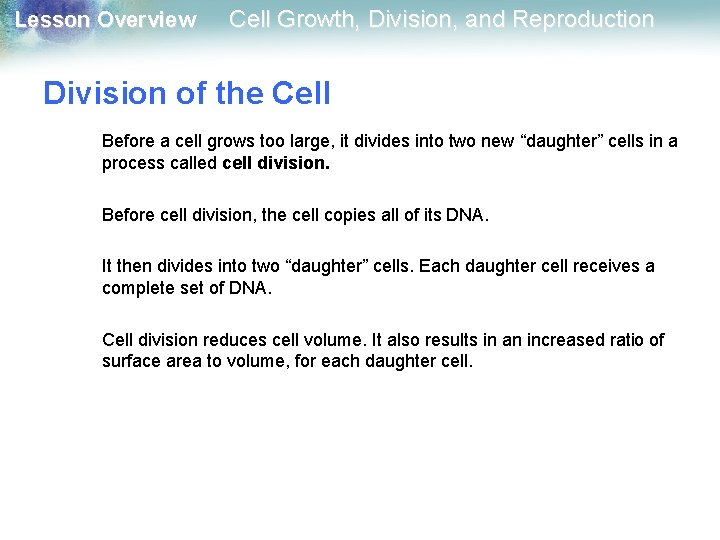 Lesson Overview Cell Growth, Division, and Reproduction

Division of the Cell

Before a cell grows too large, it divides into two new “daughter” cells in a process called cell division.

Before cell division, the cell copies all of its DNA.

It then divides into two “daughter” cells. Each daughter cell receives a complete set of DNA.

Cell division reduces cell volume. It also results in an increased ratio of surface area to volume, for each daughter cell.